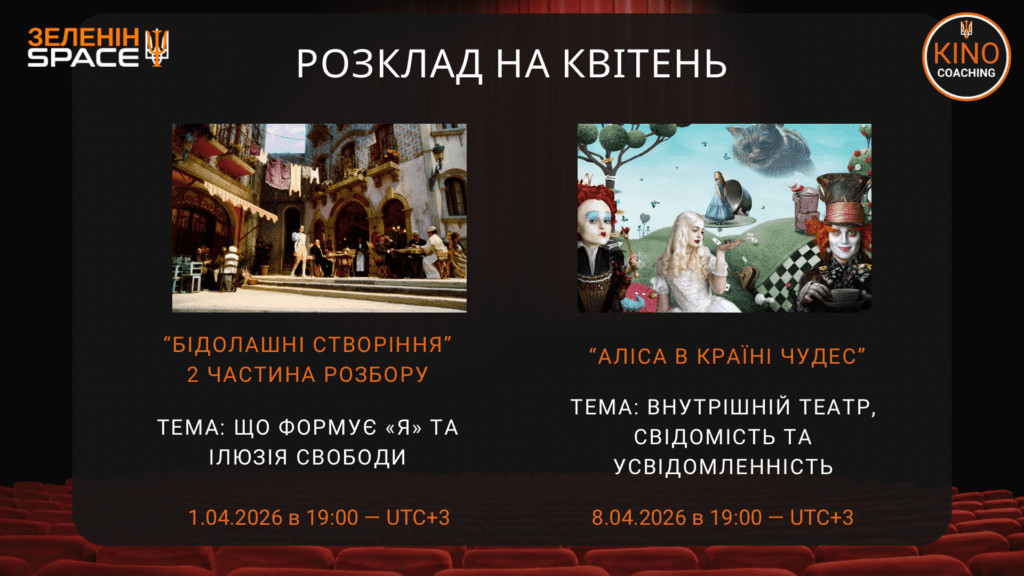 ЗЕЛЕНІН SPACE

РОЗКЛАД НА КВІТЕНЬ

KINO COACHING

“БІДОЛАШНІ СТВОРІННЯ” 2 ЧАСТИНА РОЗБОРУ

ТЕМА: ЩО ФОРМУЄ «Я» ТА ІЛЮЗІЯ СВОБОДИ

1.04.2026 в 19:00 — UTC+3

“АЛІСА В КРАЇНІ ЧУДЕС”

ТЕМА: ВНУТРІШНІЙ ТЕАТР, СВІДОМІСТЬ ТА УСВІДОМЛЕННІСТЬ

8.04.2026 в 19:00 — UTC+3